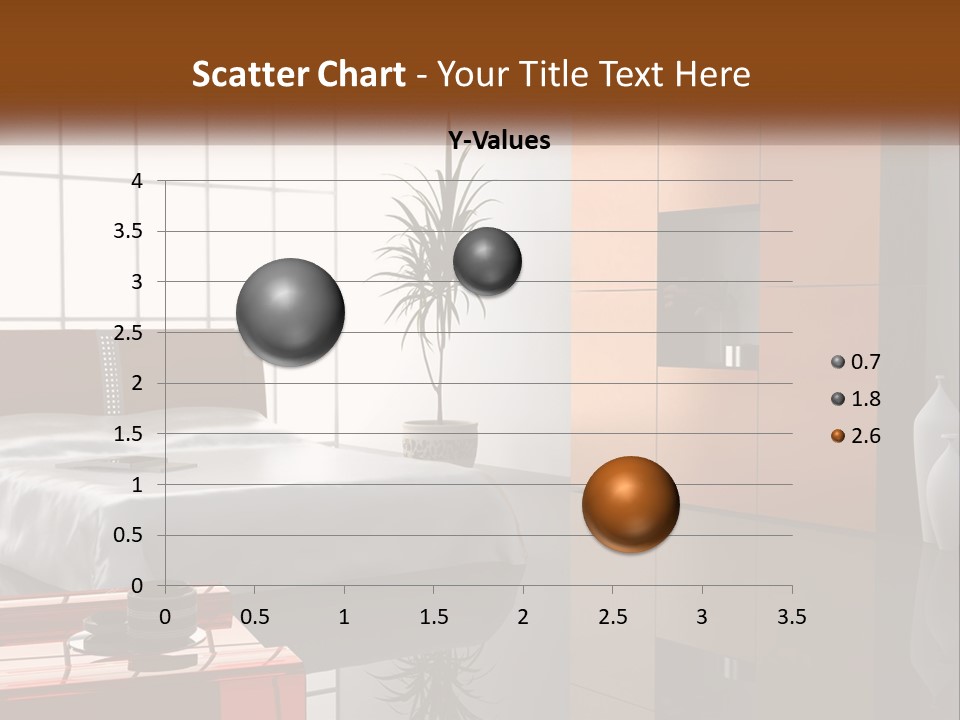 Scatter Chart - Your Title Text Here

Y-Values

4
3.5
3
2.5
2
1.5
1
0.5
0

0 0.5 1 1.5 2 2.5 3 3.5

0.7
1.8
2.6